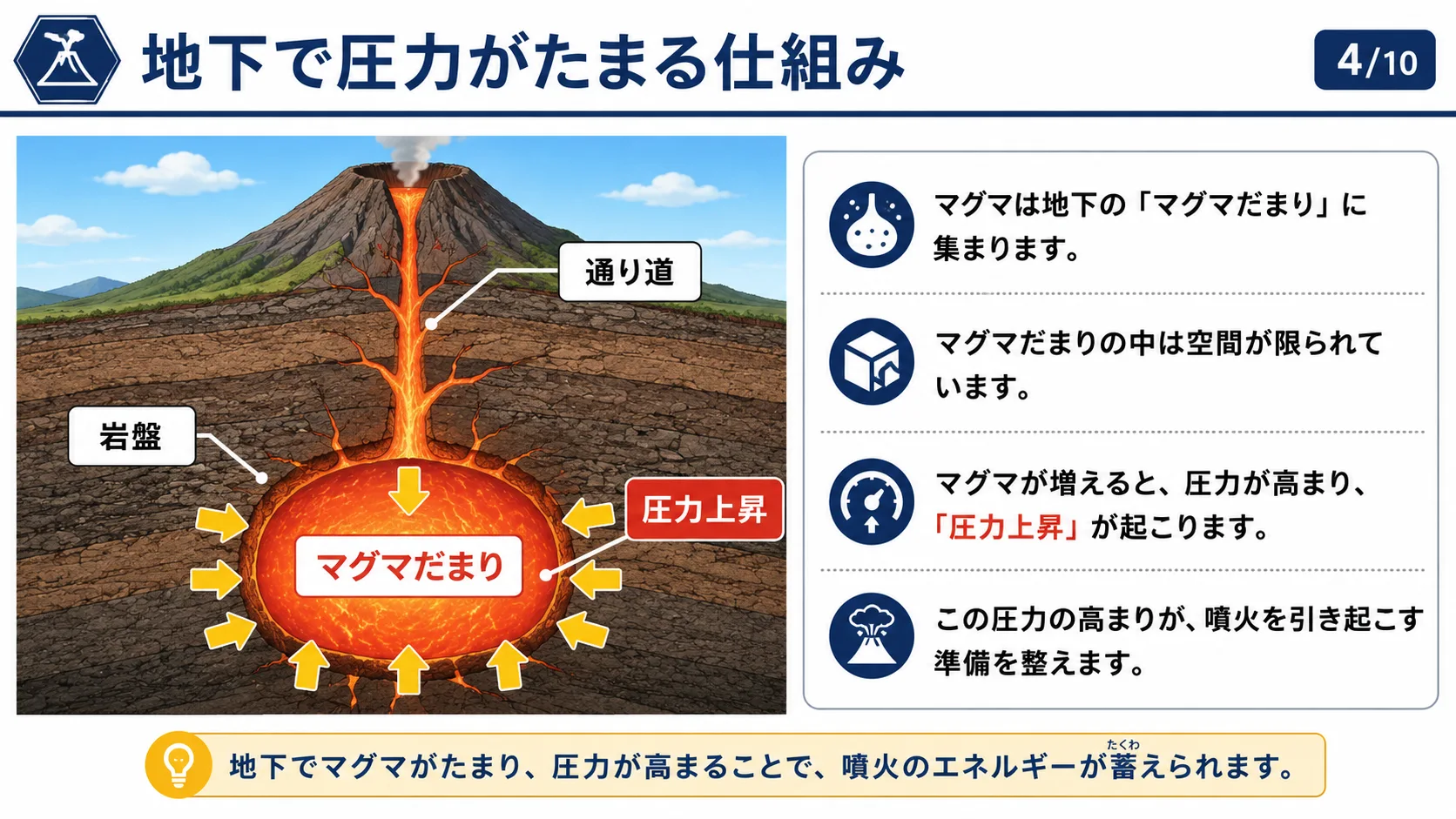 地下で圧力がたまる仕組み

4/10

通り道

岩盤

圧力上昇

マグマだまり

マグマは地下の「マグマだまり」に集まります。

マグマだまりの中は空間が限られています。

マグマが増えると、圧力が高まり、「圧力上昇」が起こります。

この圧力の高まりが、噴火を引き起こす準備を整えます。

地下でマグマがたまり、圧力が高まることで、噴火のエネルギーが蓄(たくわ)えられます。